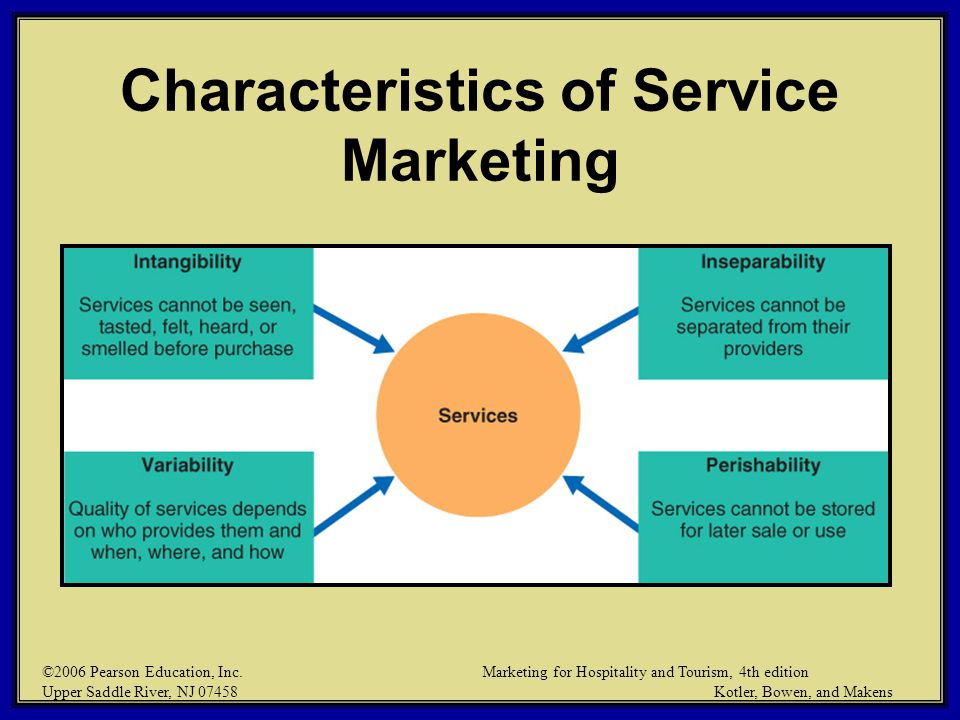 Characteristics of Service Marketing

Intangibility

Services cannot be seen, tasted, felt, heard, or smelled before purchase

Inseparability

Services cannot be separated from their providers

Services

Variability

Quality of services depends on who provides them and when, where, and how

Perishability

Services cannot be stored for later sale or use

©2006 Pearson Education, Inc.
Upper Saddle River, NJ 07458

Marketing for Hospitality and Tourism, 4th edition
Kotler, Bowen, and Makens